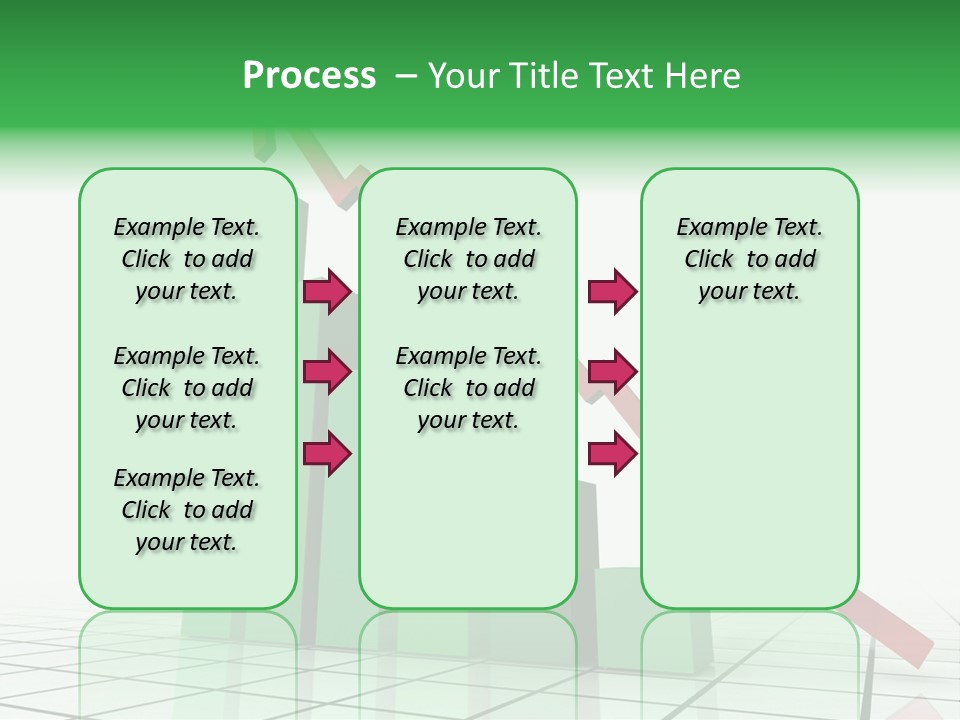 Process – Your Title Text Here

Example Text. Click to add your text.

Example Text. Click to add your text.

Example Text. Click to add your text.

Example Text. Click to add your text.

Example Text. Click to add your text.

Example Text. Click to add your text.